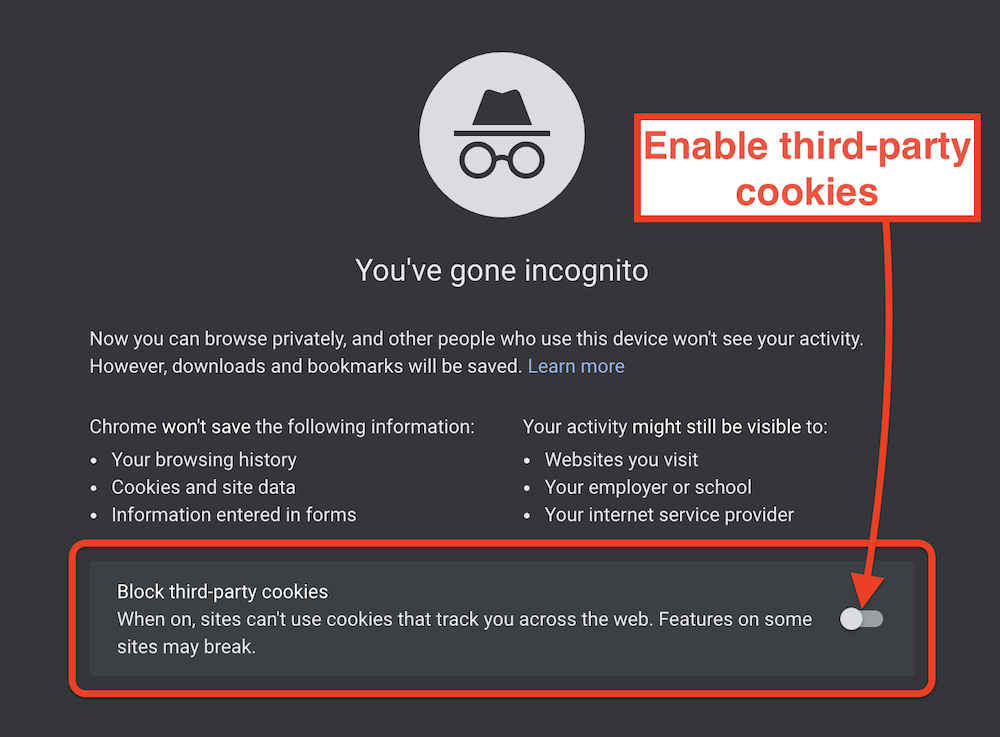 Enable third-party cookies

You've gone incognito

Now you can browse privately, and other people who use this device won't see your activity. However, downloads and bookmarks will be saved. Learn more

Chrome won't save the following information:
• Your browsing history
• Cookies and site data
• Information entered in forms

Your activity might still be visible to:
• Websites you visit
• Your employer or school
• Your internet service provider

Block third-party cookies
When on, sites can't use cookies that track you across the web. Features on some sites may break.